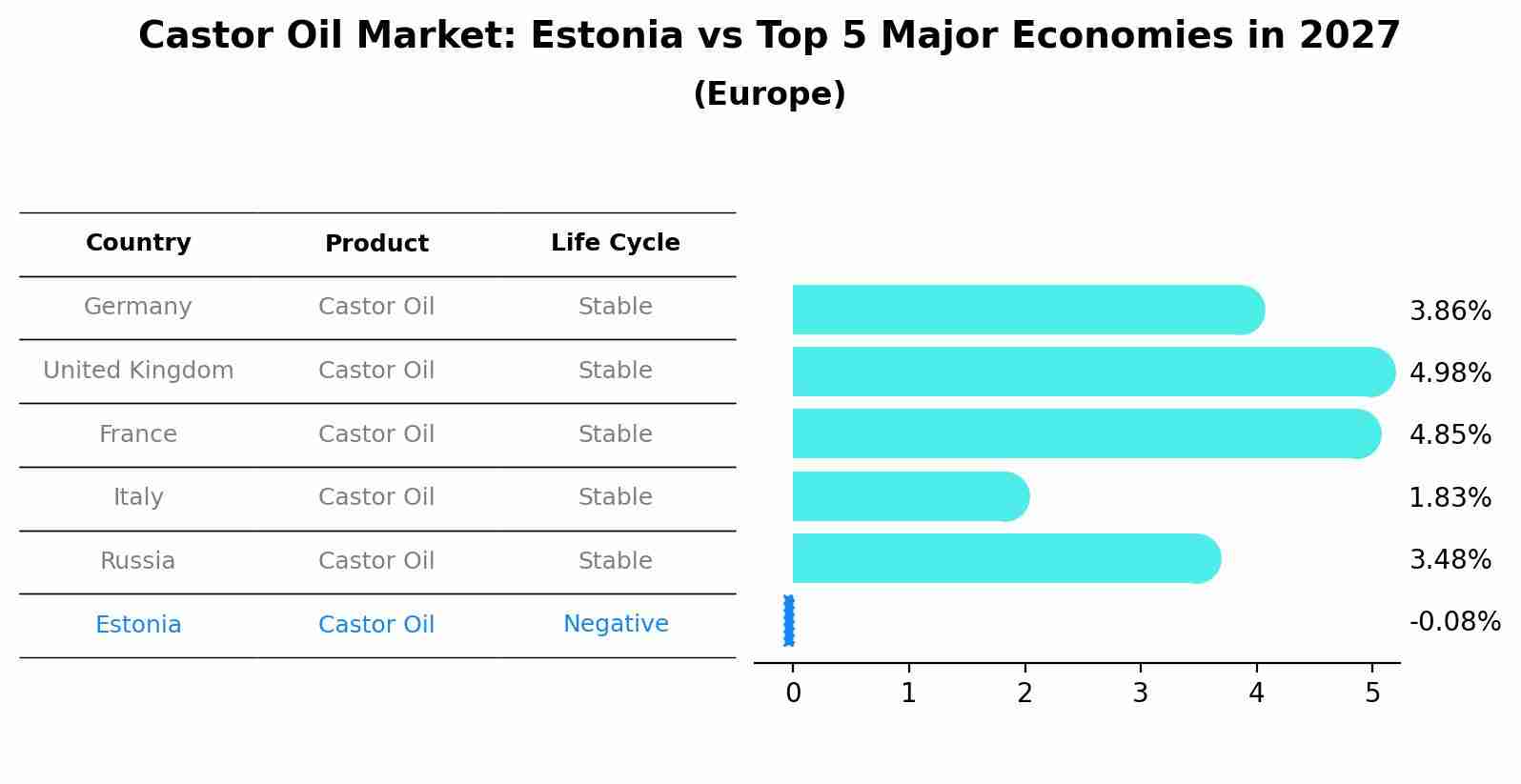 Castor Oil Market: Estonia vs Top 5 Major Economies in 2027
(Europe)

| Country | Product | Life Cycle |
|---|---|---|
| Germany | Castor Oil | Stable |
| United Kingdom | Castor Oil | Stable |
| France | Castor Oil | Stable |
| Italy | Castor Oil | Stable |
| Russia | Castor Oil | Stable |
| Estonia | Castor Oil | Negative |

3.86%
4.98%
4.85%
1.83%
3.48%
-0.08%

0 1 2 3 4 5